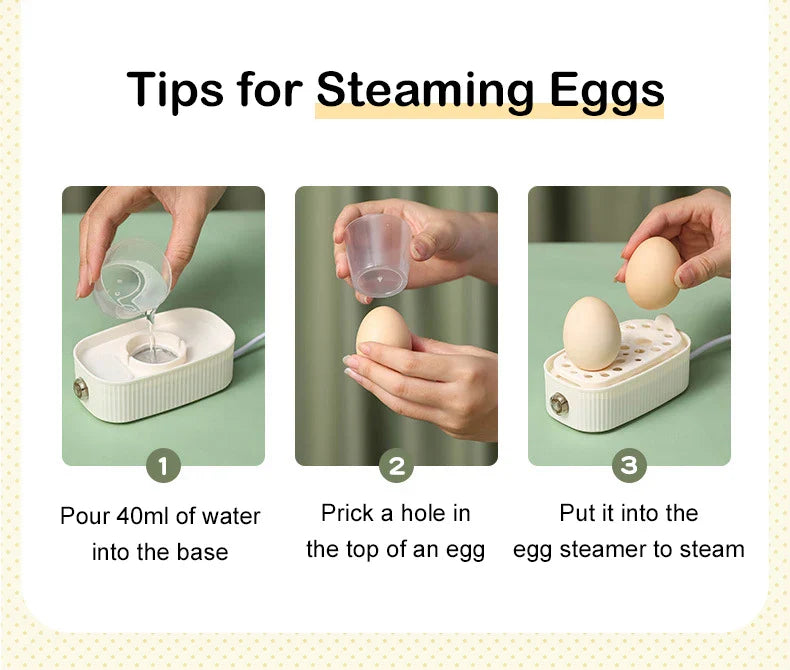 Tips for Steaming Eggs

1

Pour 40ml of water into the base

2

Prick a hole in the top of an egg

3

Put it into the egg steamer to steam